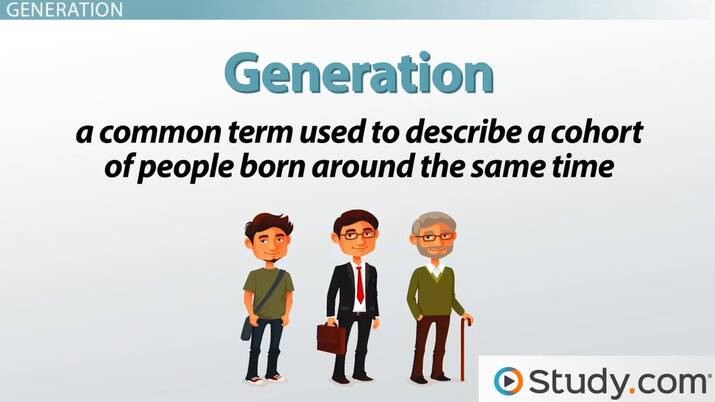 GENERATION

Generation

a common term used to describe a cohort of people born around the same time

Study.com